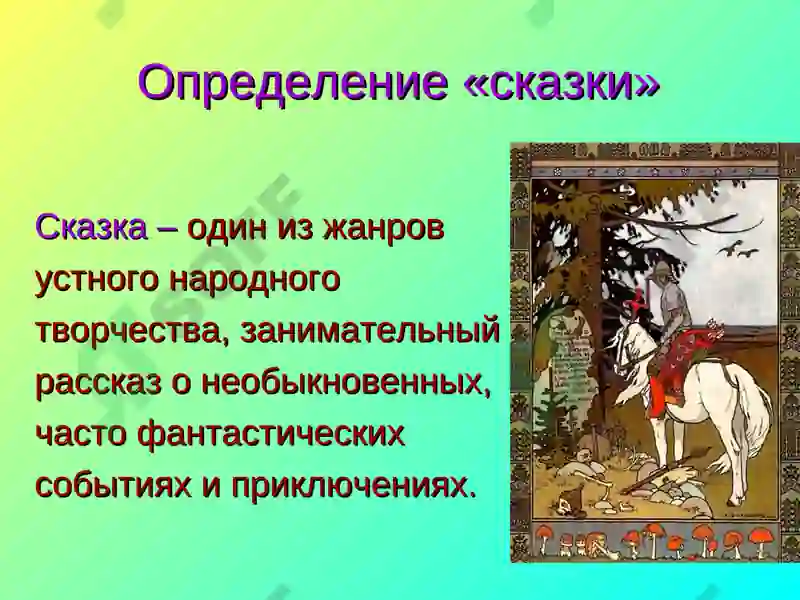 Определение «сказки»

Сказка – один из жанров устного народного творчества, занимательный рассказ о необыкновенных, часто фантастических событиях и приключениях.